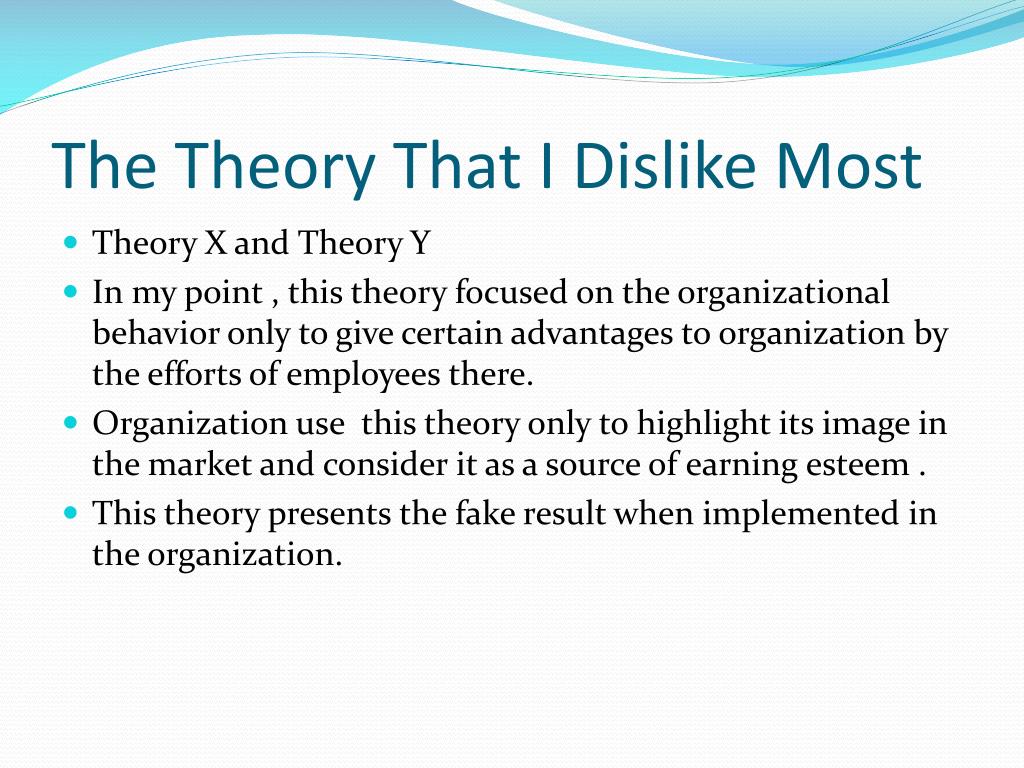 The Theory That I Dislike Most

- Theory X and Theory Y
- In my point , this theory focused on the organizational behavior only to give certain advantages to organization by the efforts of employees there.
- Organization use  this theory only to highlight its image in the market and consider it as a source of earning esteem .
- This theory presents the fake result when implemented in the organization.